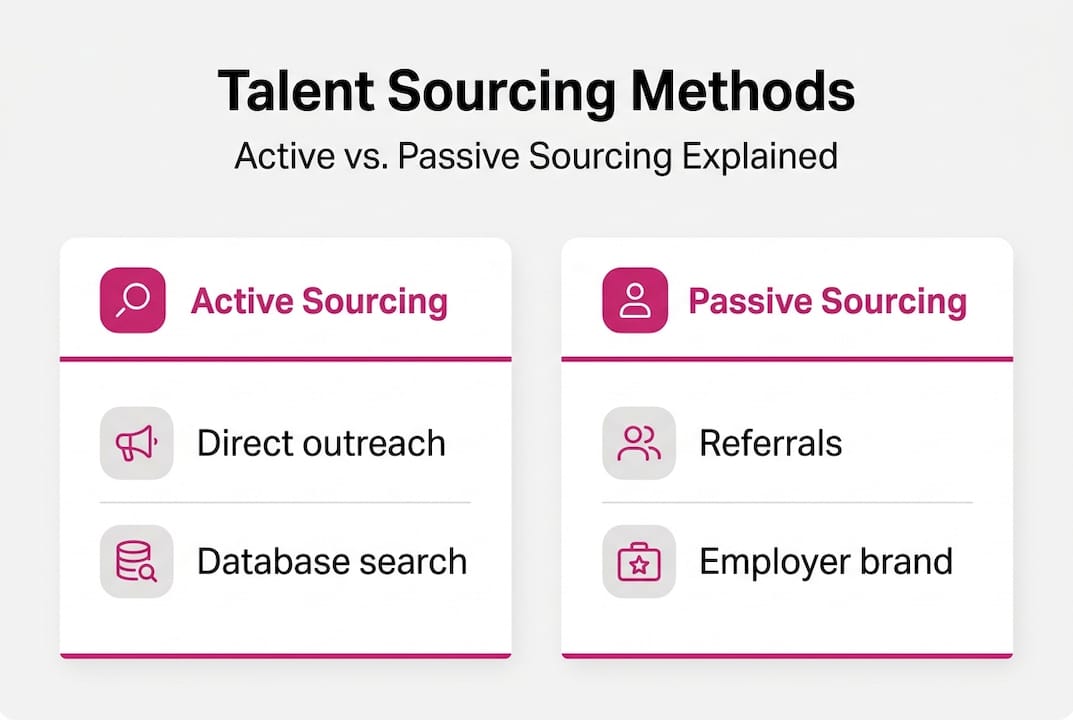 Talent Sourcing Methods
Active vs. Passive Sourcing Explained

Active Sourcing

Direct outreach

Database search

Passive Sourcing

Referrals

Employer brand